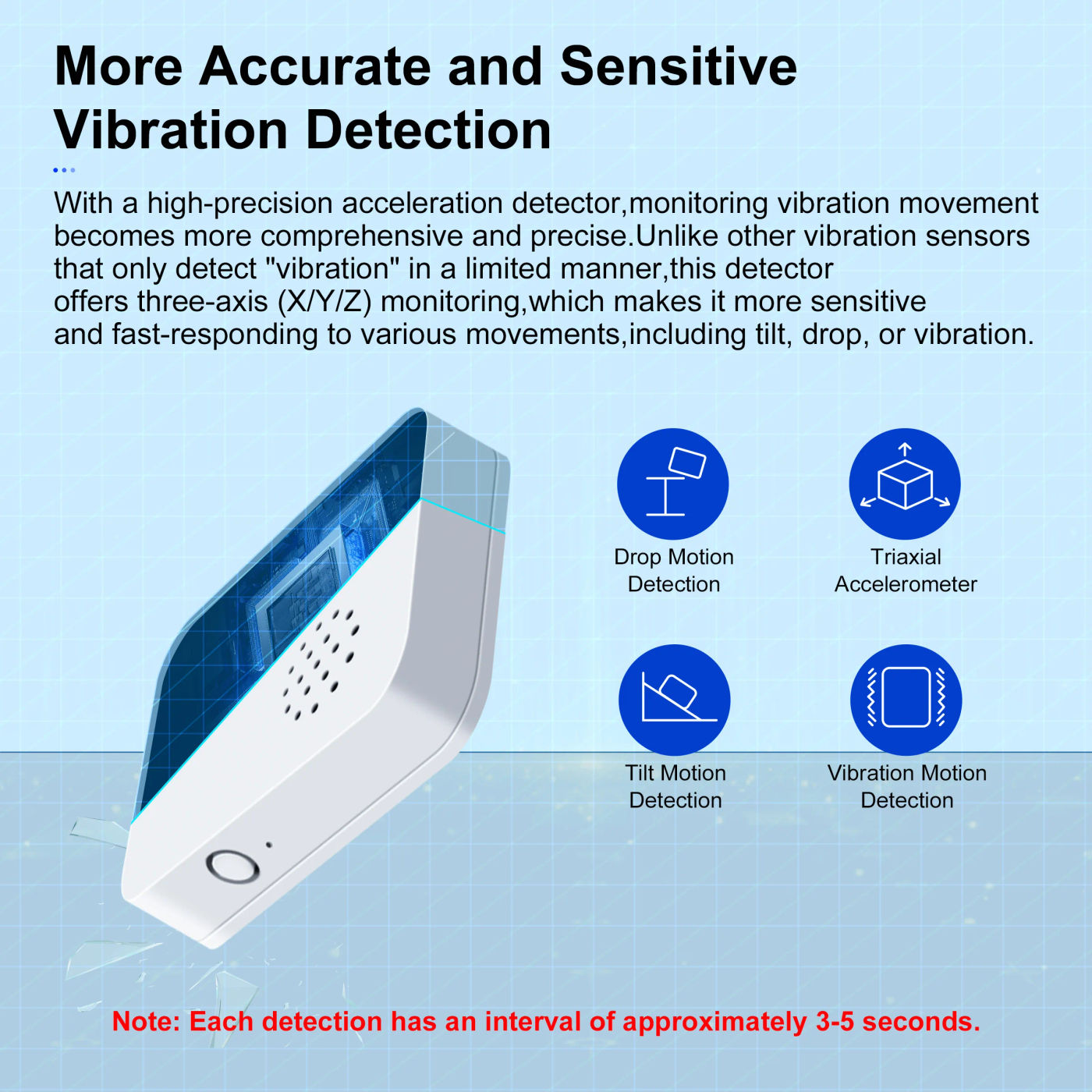 More Accurate and Sensitive Vibration Detection

With a high-precision acceleration detector,monitoring vibration movement becomes more comprehensive and precise.Unlike other vibration sensors that only detect "vibration" in a limited manner,this detector offers three-axis (X/Y/Z) monitoring,which makes it more sensitive and fast-responding to various movements,including tilt, drop, or vibration.

Drop Motion Detection

Triaxial Accelerometer

Tilt Motion Detection

Vibration Motion Detection

Note: Each detection has an interval of approximately 3-5 seconds.